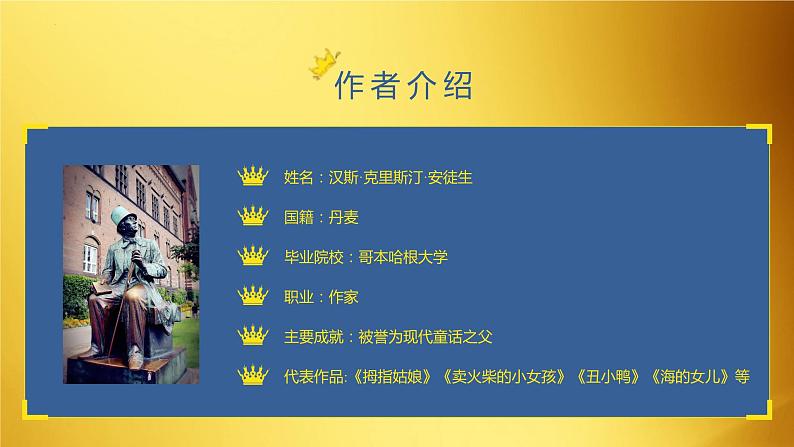 作者介绍

姓名：汉斯·克里斯汀·安徒生

国籍：丹麦

毕业院校：哥本哈根大学

职业：作家

主要成就：被誉为现代童话之父

代表作品:《拇指姑娘》《卖火柴的小女孩》《丑小鸭》《海的女儿》等